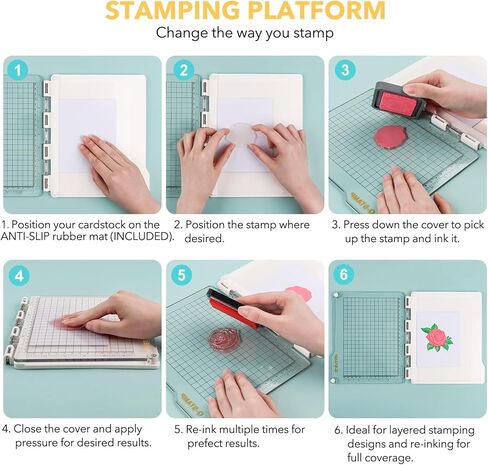 STAMPING PLATFORM

Change the way you stamp

1

1. Position your cardstock on the ANTI-SLIP rubber mat (INCLUDED).

2

2. Position the stamp where desired.

3

3. Press down the cover to pick up the stamp and ink it.

4

4. Close the cover and apply pressure for desired results.

5

5. Re-ink multiple times for prefect results.

6

6. Ideal for layered stamping designs and re-inking for full coverage.